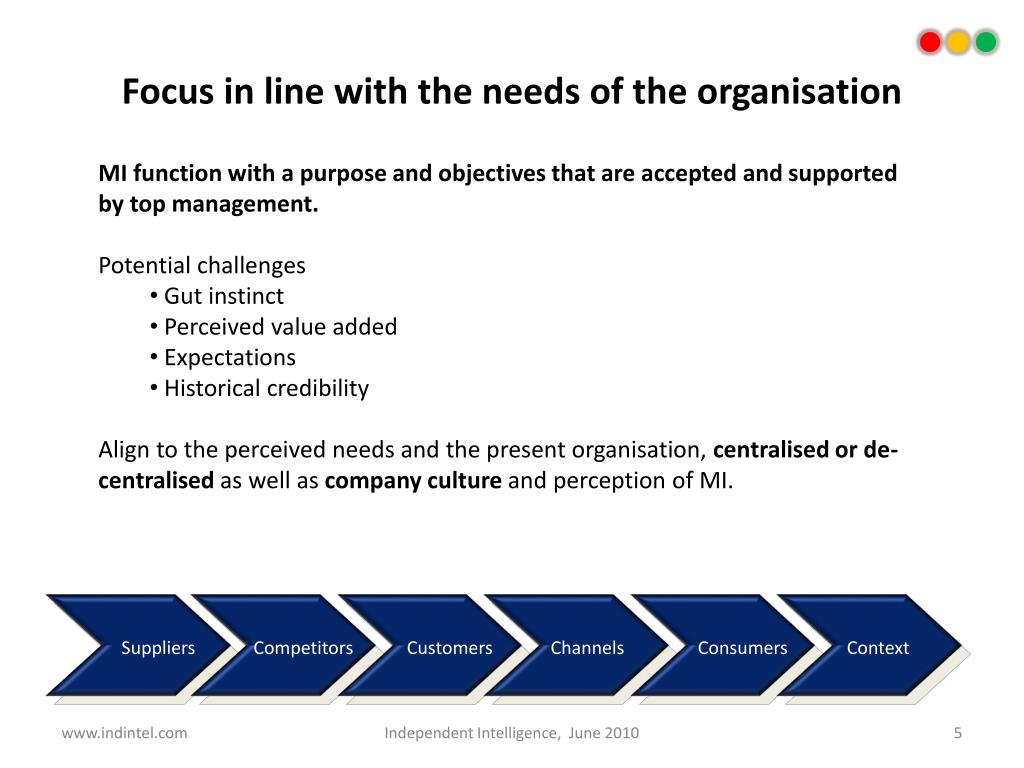 Focus in line with the needs of the organisation

MI function with a purpose and objectives that are accepted and supported by top management.

Potential challenges
• Gut instinct
• Perceived value added
• Expectations
• Historical credibility

Align to the perceived needs and the present organisation, centralised or de-centralised as well as company culture and perception of MI.

Suppliers Competitors Customers Channels Consumers Context

www.indintel.com Independent Intelligence, June 2010 5